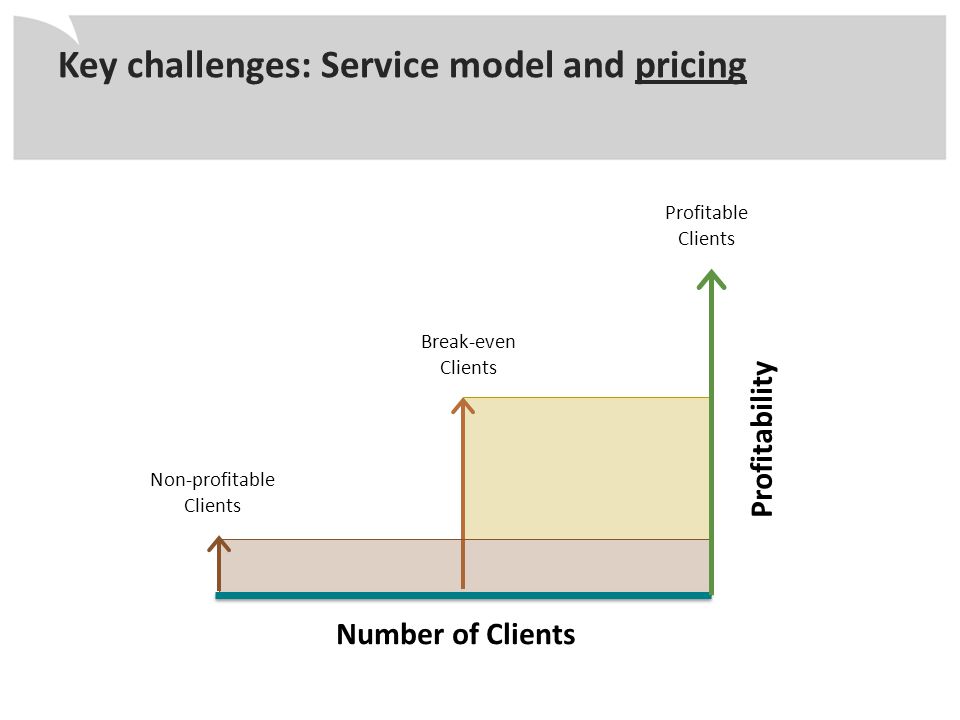 Key challenges: Service model and pricing

Profitable Clients

Break-even Clients

Non-profitable Clients

Profitability

Number of Clients